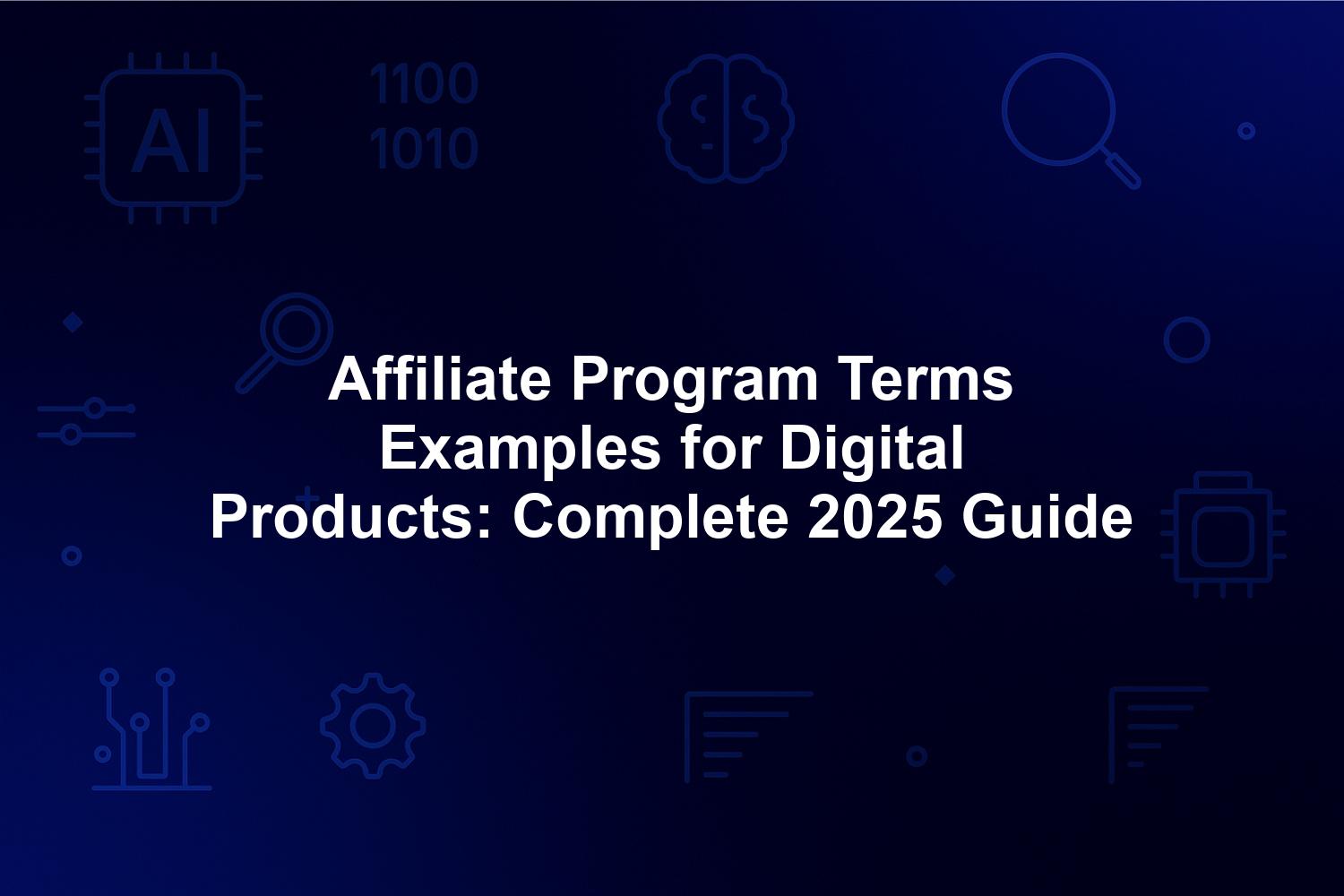 AI

1100
1010

Affiliate Program Terms Examples for Digital Products: Complete 2025 Guide